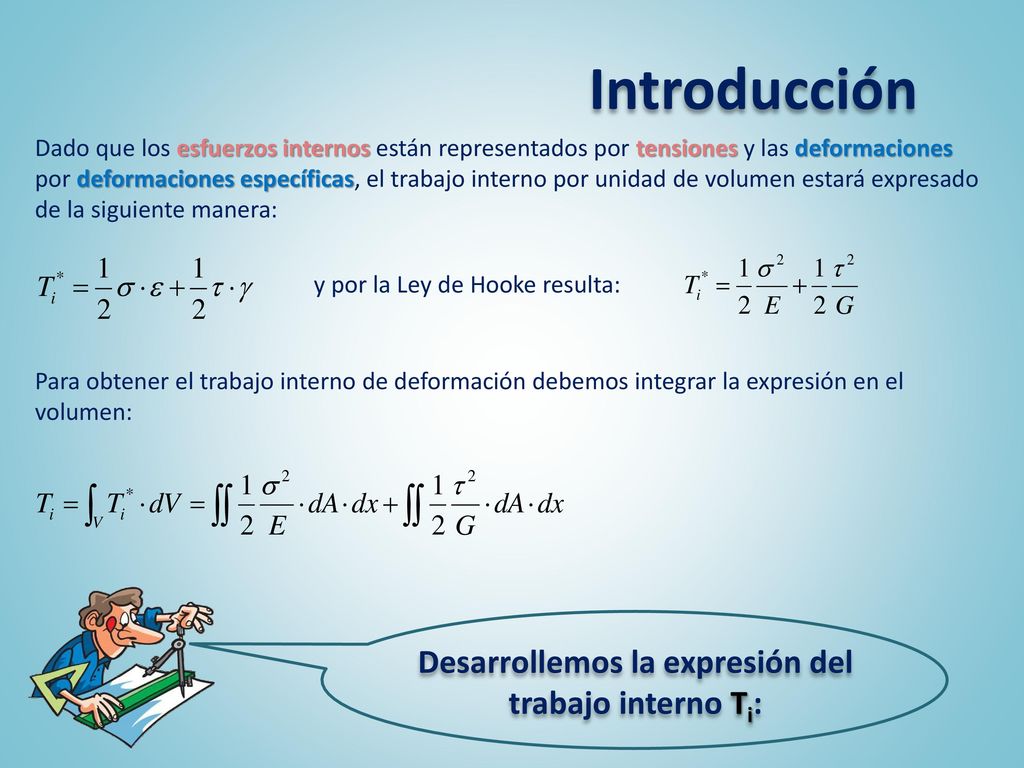 Introducción

Dado que los esfuerzos internos están representados por tensiones y las deformaciones por deformaciones específicas, el trabajo interno por unidad de volumen estará expresado de la siguiente manera:

$T_i^* = \frac{1}{2}\sigma \cdot \varepsilon + \frac{1}{2}\tau \cdot \gamma$ y por la Ley de Hooke resulta: $T_i^* = \frac{1}{2}\frac{\sigma^2}{E} + \frac{1}{2}\frac{\tau^2}{G}$

Para obtener el trabajo interno de deformación debemos integrar la expresión en el volumen:

$T_i = \int_V T_i^* \cdot dV = \iint \frac{1}{2}\frac{\sigma^2}{E} \cdot dA \cdot dx + \iint \frac{1}{2}\frac{\tau^2}{G} \cdot dA \cdot dx$

Desarrollemos la expresión del trabajo interno $T_i$: